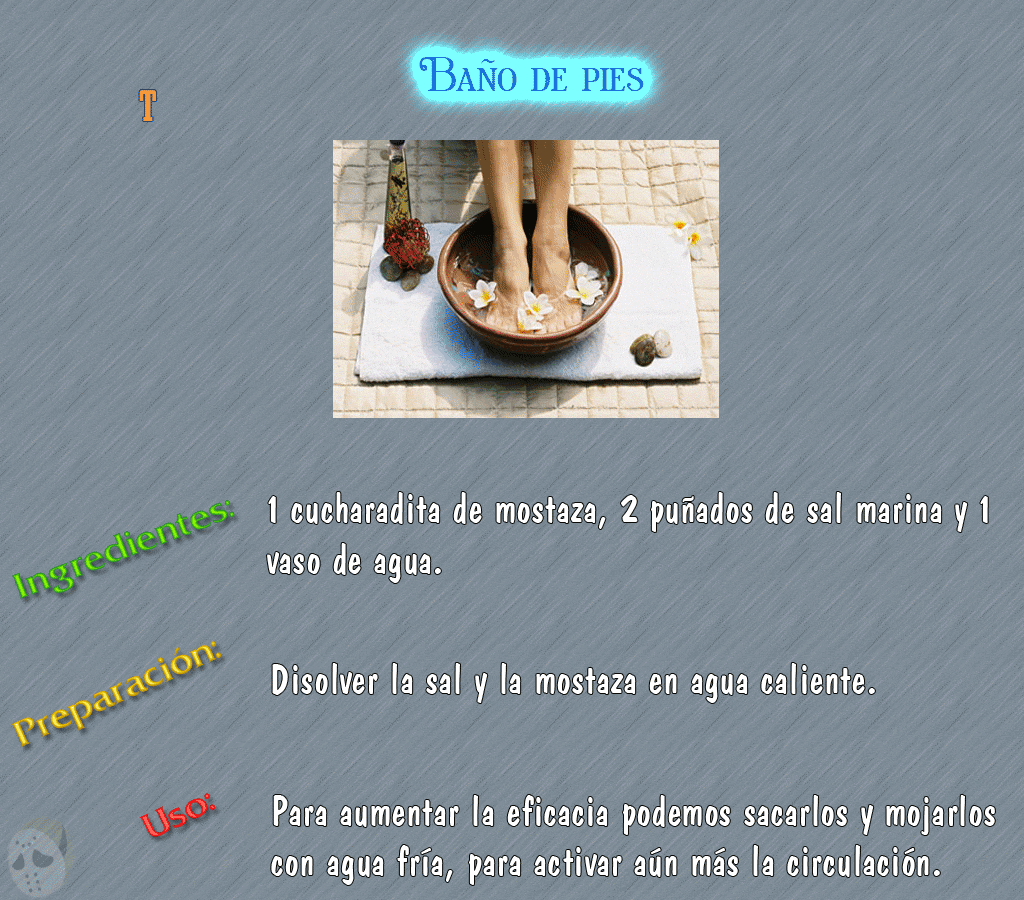 T

Baño de pies

Ingredientes: 1 cucharadita de mostaza, 2 puñados de sal marina y 1 vaso de agua.

Preparación: Disolver la sal y la mostaza en agua caliente.

Uso: Para aumentar la eficacia podemos sacarlos y mojarlos con agua fría, para activar aún más la circulación.